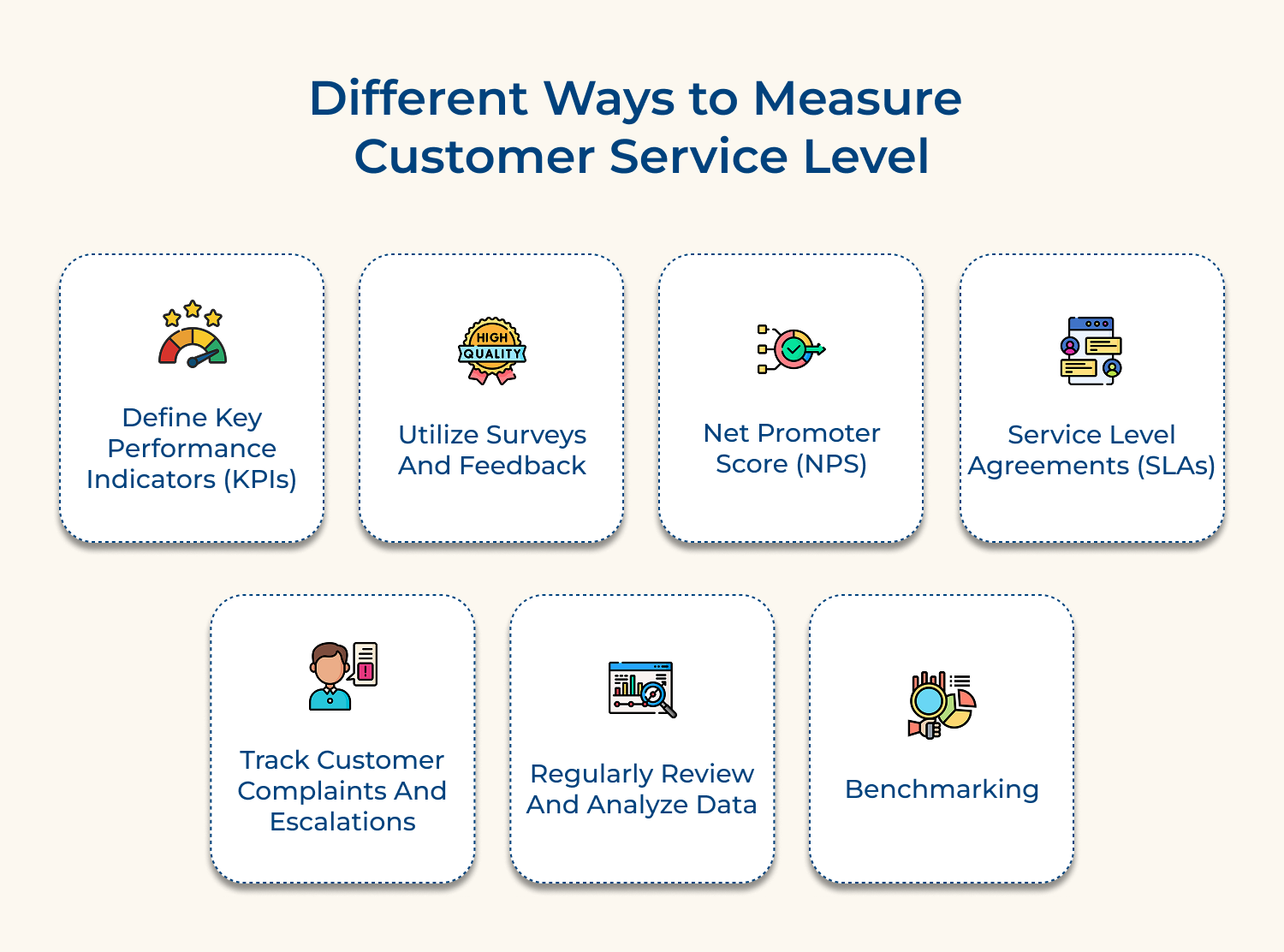 Different Ways to Measure Customer Service Level

Define Key Performance Indicators (KPIs)

HIGH QUALITY

Utilize Surveys And Feedback

Net Promoter Score (NPS)

Service Level Agreements (SLAs)

Track Customer Complaints And Escalations

Regularly Review And Analyze Data

Benchmarking